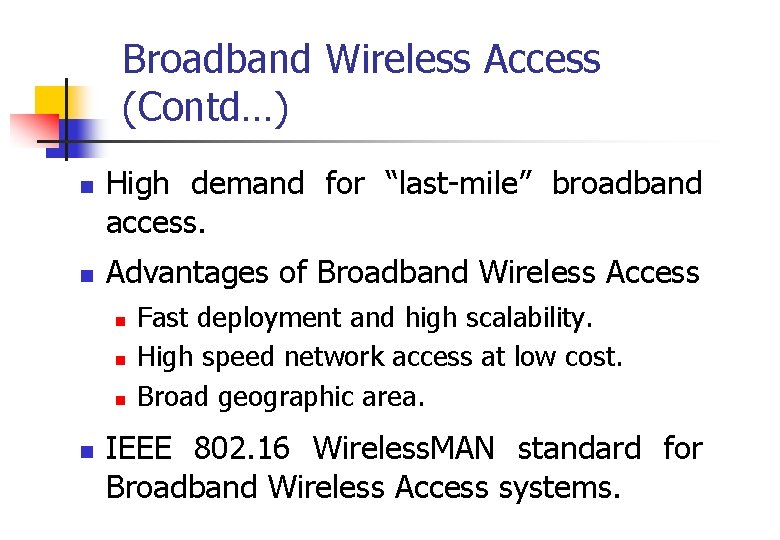 Broadband Wireless Access (Contd…)

High demand for “last-mile” broadband access.

Advantages of Broadband Wireless Access

Fast deployment and high scalability.

High speed network access at low cost.

Broad geographic area.

IEEE 802.16 WirelessMAN standard for Broadband Wireless Access systems.